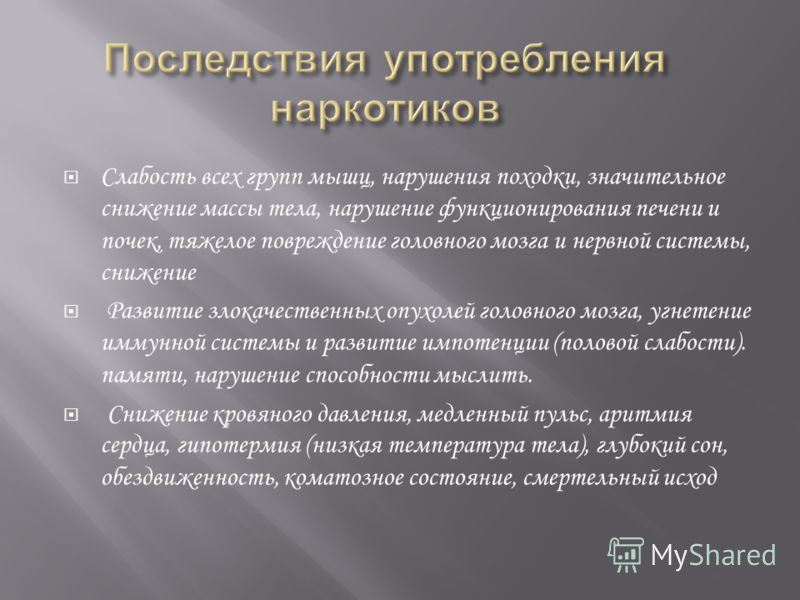 Последствия употребления наркотиков

Слабость всех групп мышц, нарушения походки, значительное снижение массы тела, нарушение функционирования печени и почек, тяжелое повреждение головного мозга и нервной системы, снижение

Развитие злокачественных опухолей головного мозга, угнетение иммунной системы и развитие импотенции (половой слабости). памяти, нарушение способности мыслить.

Снижение кровяного давления, медленный пульс, аритмия сердца, гипотермия (низкая температура тела), глубокий сон, обездвиженность, коматозное состояние, смертельный исход

MyShared